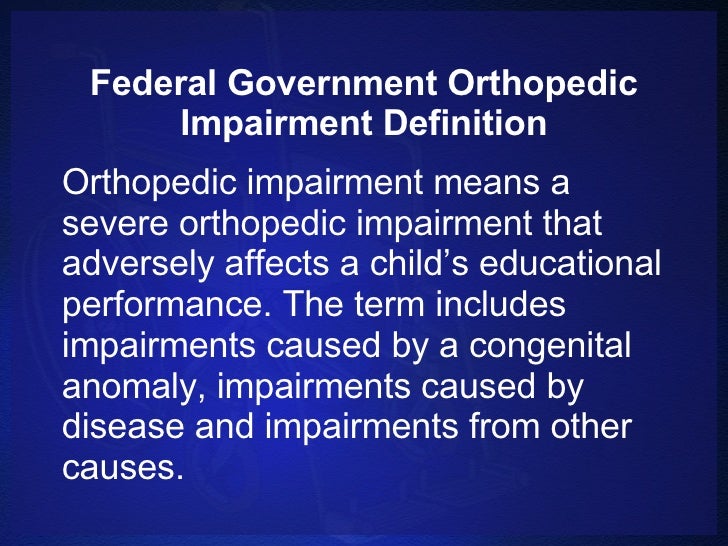 Federal Government Orthopedic Impairment Definition

Orthopedic impairment means a severe orthopedic impairment that adversely affects a child’s educational performance. The term includes impairments caused by a congenital anomaly, impairments caused by disease and impairments from other causes.